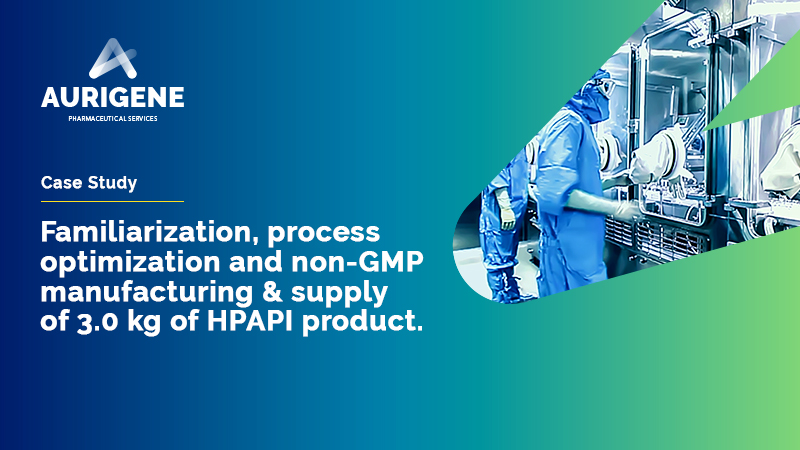 AURIGENE
PHARMACEUTICAL SERVICES

Case Study

Familiarization, process optimization and non-GMP manufacturing & supply of 3.0 kg of HPAPI product.